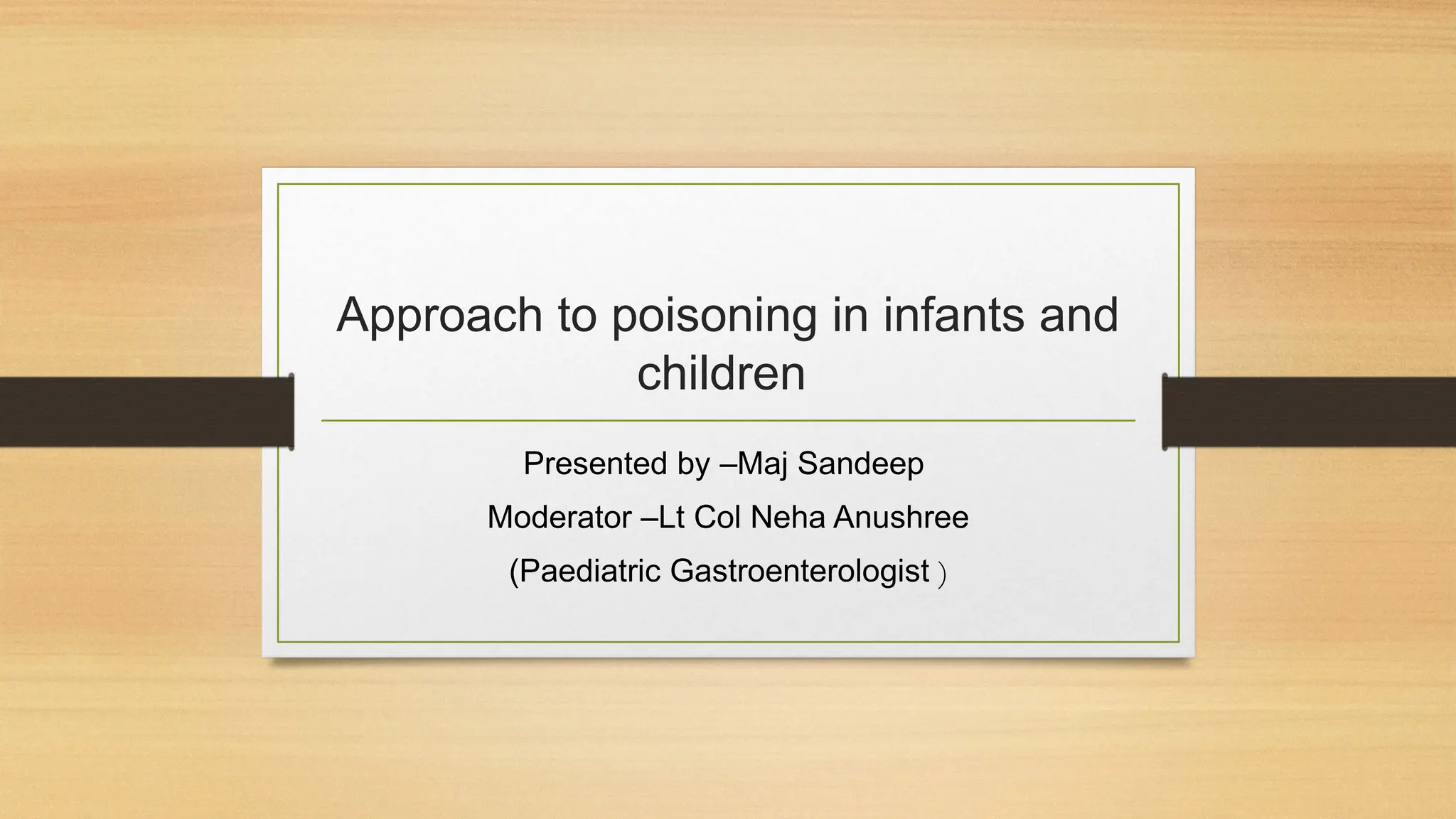 Approach to poisoning in infants and children

Presented by –Maj Sandeep

Moderator –Lt Col Neha Anushree

(Paediatric Gastroenterologist )